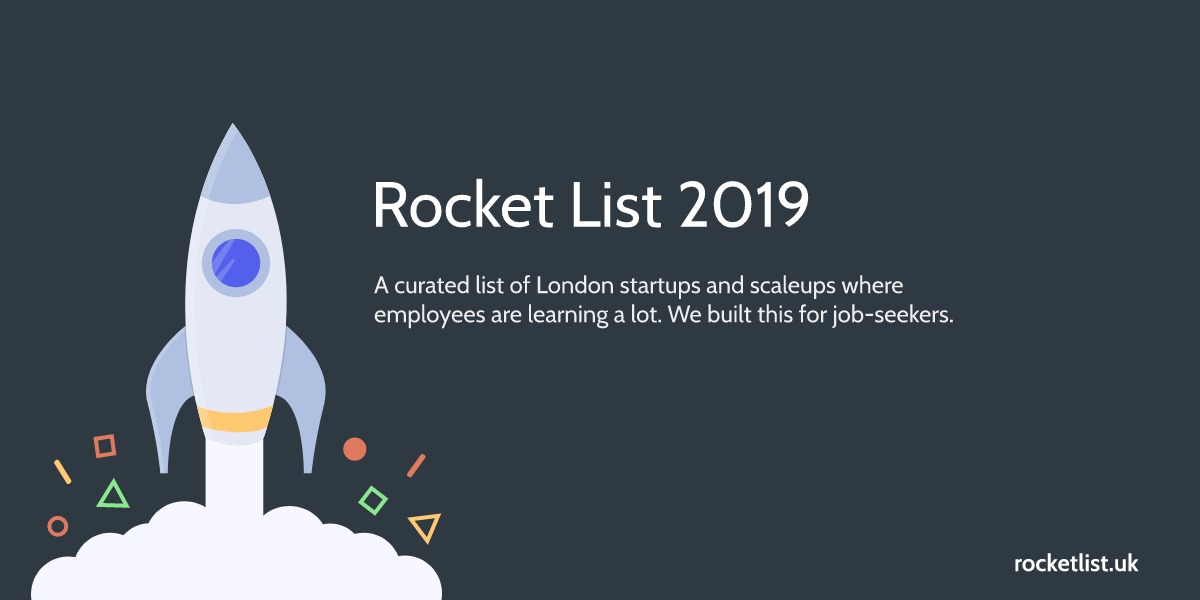 Rocket List 2019

A curated list of London startups and scaleups where employees are learning a lot. We built this for job-seekers.

rocketlist.uk